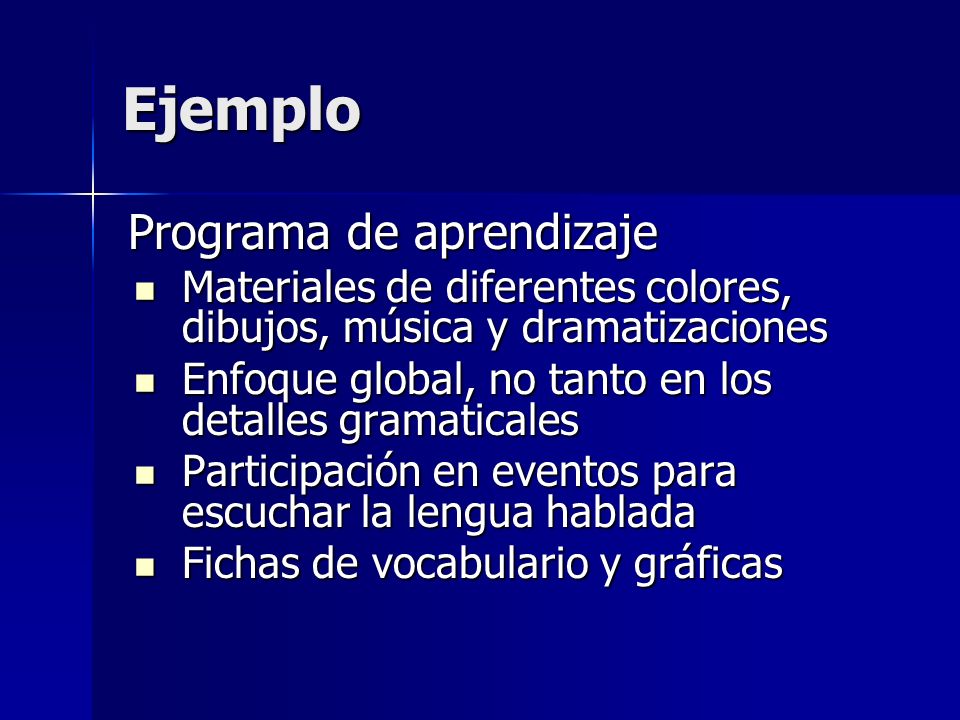 Ejemplo

Programa de aprendizaje

- Materiales de diferentes colores, dibujos, música y dramatizaciones
- Enfoque global, no tanto en los detalles gramaticales
- Participación en eventos para escuchar la lengua hablada
- Fichas de vocabulario y gráficas